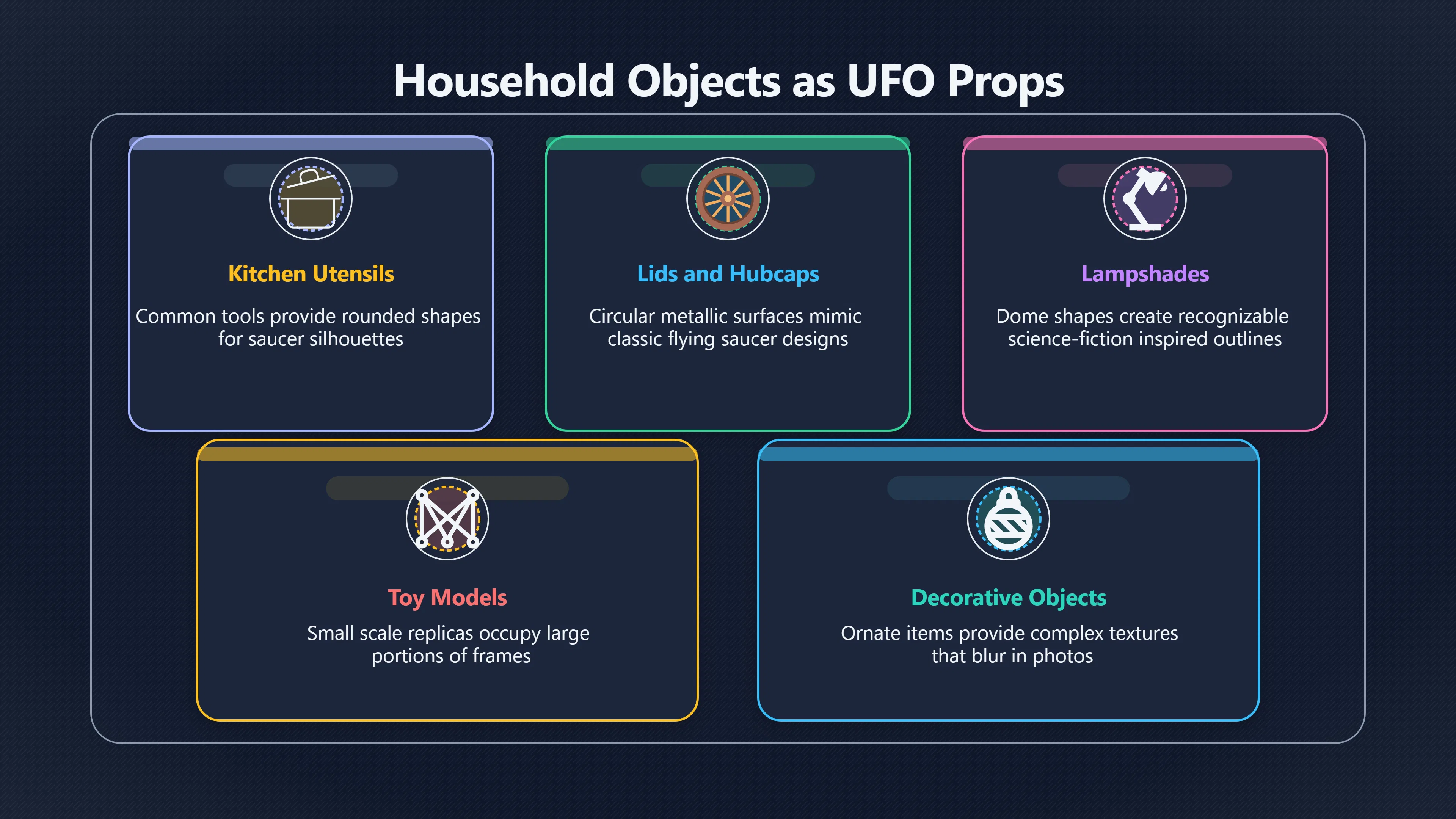 Household Objects as UFO Props

Kitchen Utensils

Common tools provide rounded shapes for saucer silhouettes

Lids and Hubcaps

Circular metallic surfaces mimic classic flying saucer designs

Lampshades

Dome shapes create recognizable science-fiction inspired outlines

Toy Models

Small scale replicas occupy large portions of frames

Decorative Objects

Ornate items provide complex textures that blur in photos